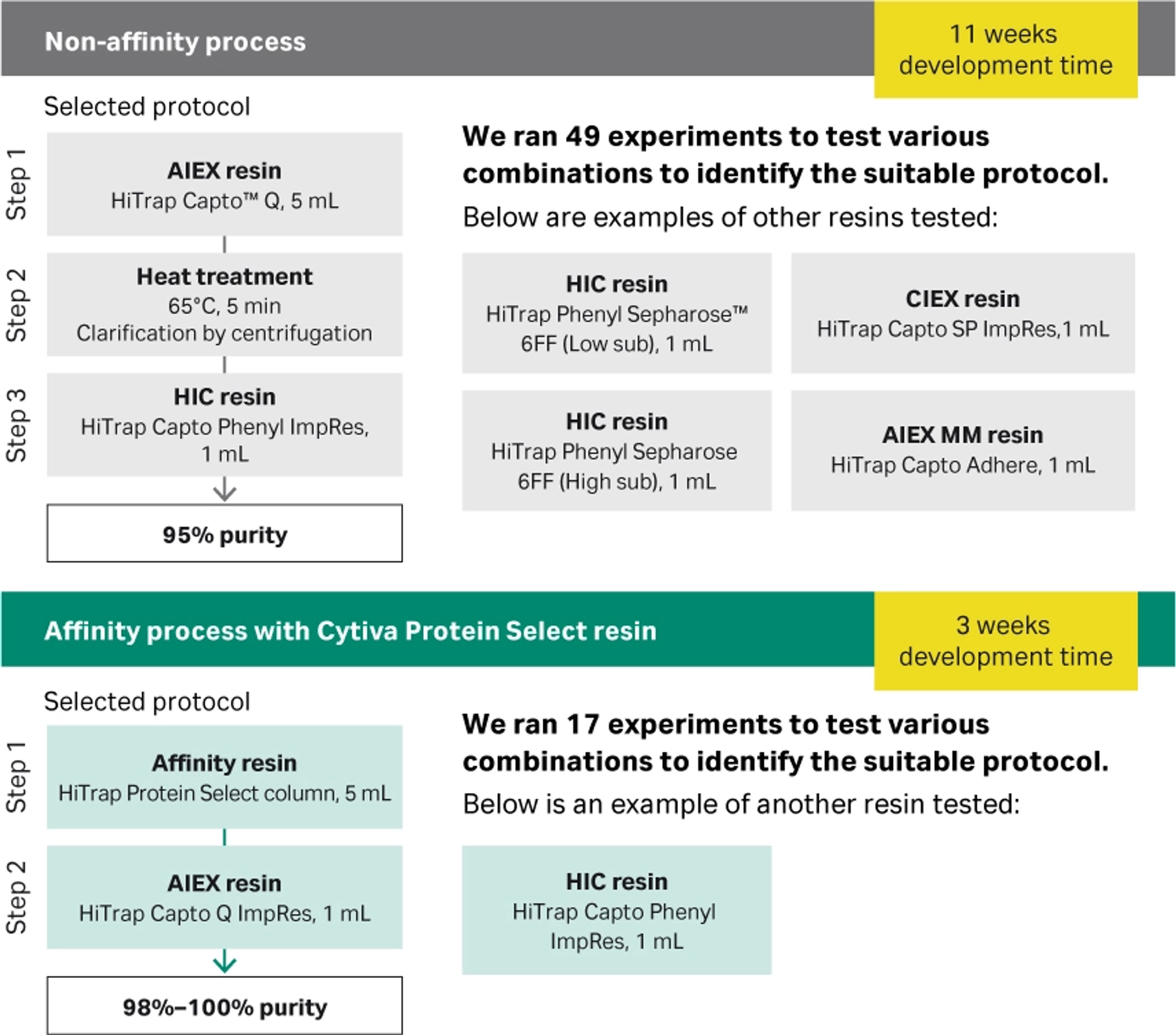 Non-affinity process

11 weeks development time

Selected protocol

Step 1
AIEX resin
HiTrap Capto™ Q, 5 mL

Step 2
Heat treatment
65°C, 5 min
Clarification by centrifugation

Step 3
HIC resin
HiTrap Capto Phenyl ImpRes, 1 mL

95% purity

We ran 49 experiments to test various combinations to identify the suitable protocol.

Below are examples of other resins tested:

HIC resin
HiTrap Phenyl Sepharose™ 6FF (Low sub), 1 mL

CIEX resin
HiTrap Capto SP ImpRes,1 mL

HIC resin
HiTrap Phenyl Sepharose 6FF (High sub), 1 mL

AIEX MM resin
HiTrap Capto Adhere, 1 mL

Affinity process with Cytiva Protein Select resin

3 weeks development time

Selected protocol

Step 1
Affinity resin
HiTrap Protein Select column, 5 mL

Step 2
AIEX resin
HiTrap Capto Q ImpRes, 1 mL

98%–100% purity

We ran 17 experiments to test various combinations to identify the suitable protocol.

Below is an example of another resin tested:

HIC resin
HiTrap Capto Phenyl ImpRes, 1 mL